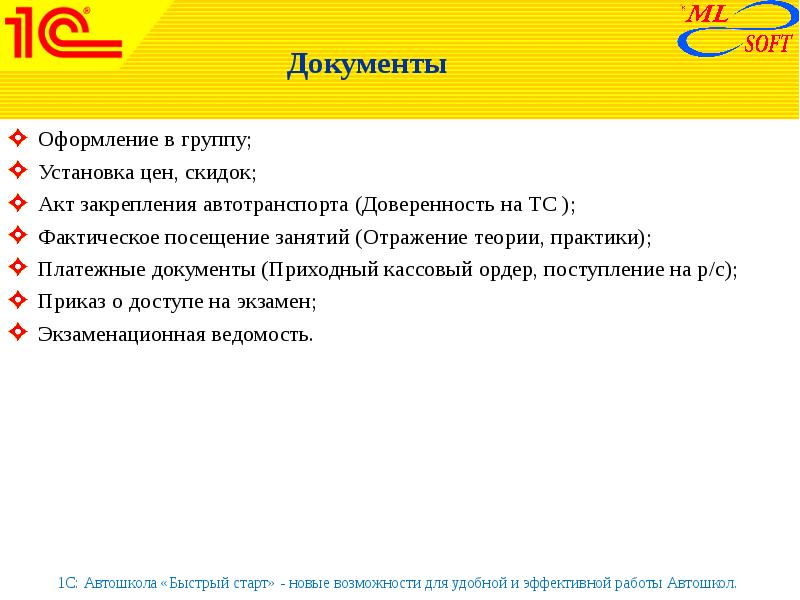 1С

ML SOFT

Документы

Оформление в группу;

Установка цен, скидок;

Акт закрепления автотранспорта (Доверенность на ТС );

Фактическое посещение занятий (Отражение теории, практики);

Платежные документы (Приходный кассовый ордер, поступление на р/с);

Приказ о доступе на экзамен;

Экзаменационная ведомость.

1С: Автошкола «Быстрый старт» - новые возможности для удобной и эффективной работы Автошкол.